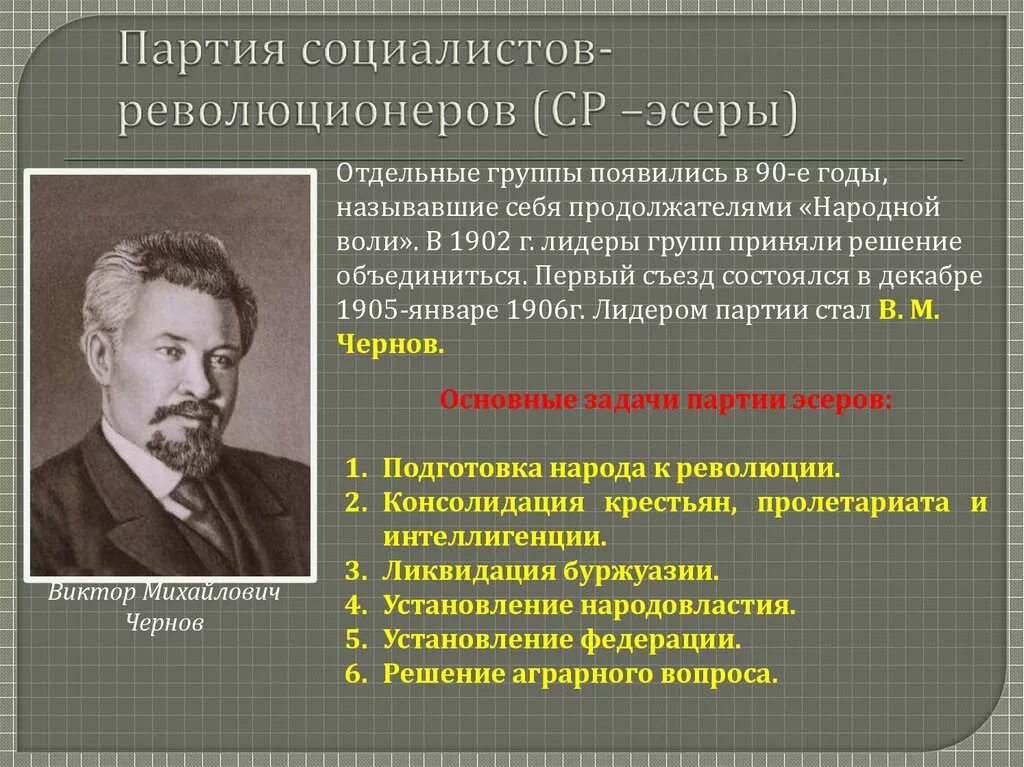 Партия социалистов-революционеров (СР –эсеры)

Отдельные группы появились в 90-е годы, называвшие себя продолжателями «Народной воли». В 1902 г. лидеры групп приняли решение объединиться. Первый съезд состоялся в декабре 1905-январе 1906г. Лидером партии стал В. М. Чернов.

Основные задачи партии эсеров:

1. Подготовка народа к революции.
2. Консолидация крестьян, пролетариата и интеллигенции.
3. Ликвидация буржуазии.
4. Установление народовластия.
5. Установление федерации.
6. Решение аграрного вопроса.

Виктор Михайлович Чернов